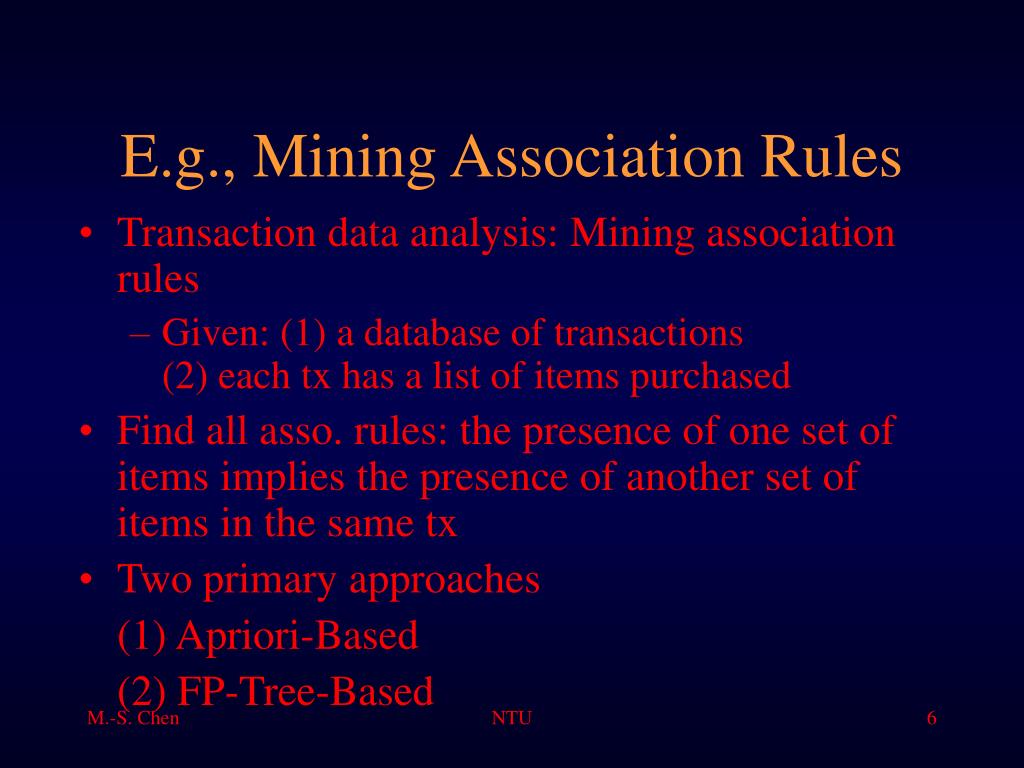 E.g., Mining Association Rules

• Transaction data analysis: Mining association rules

– Given: (1) a database of transactions
(2) each tx has a list of items purchased

• Find all asso. rules: the presence of one set of items implies the presence of another set of items in the same tx

• Two primary approaches

(1) Apriori-Based

(2) FP-Tree-Based

M.-S. Chen

NTU

6